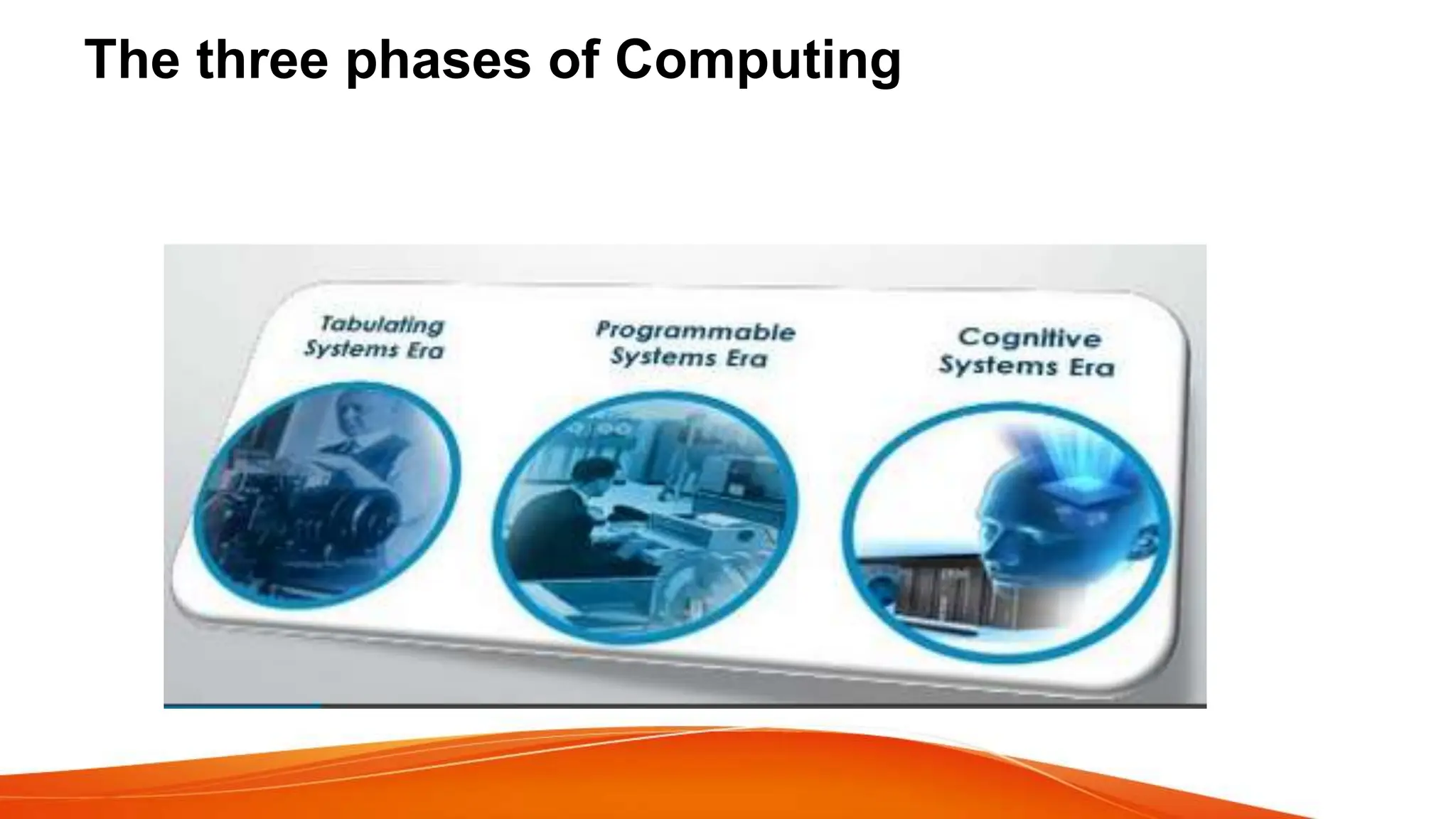 The three phases of Computing

Tabulating Systems Era

Programmable Systems Era

Cognitive Systems Era